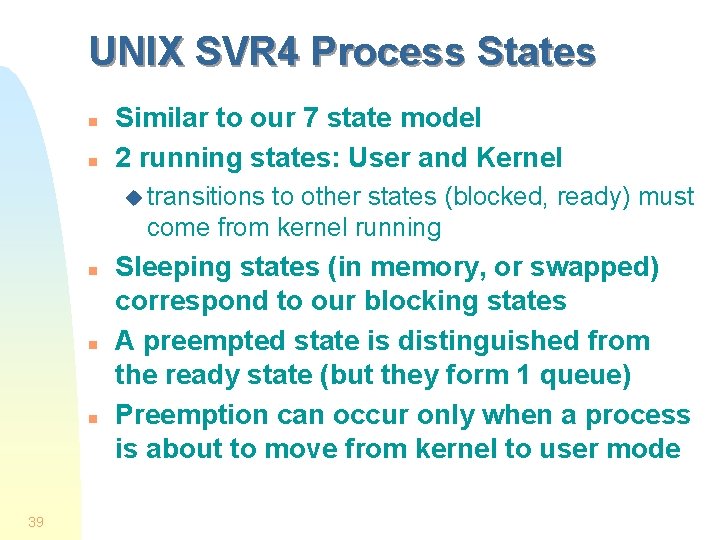 UNIX SVR4 Process States

Similar to our 7 state model

2 running states: User and Kernel

transitions to other states (blocked, ready) must come from kernel running

Sleeping states (in memory, or swapped) correspond to our blocking states

A preempted state is distinguished from the ready state (but they form 1 queue)

Preemption can occur only when a process is about to move from kernel to user mode

39